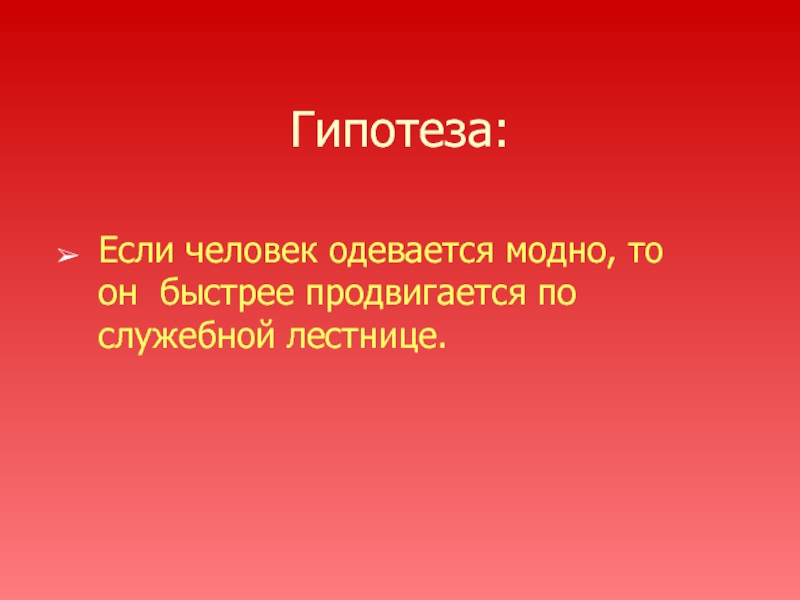 Гипотеза:

➢ Если человек одевается модно, то он  быстрее продвигается по служебной лестнице.